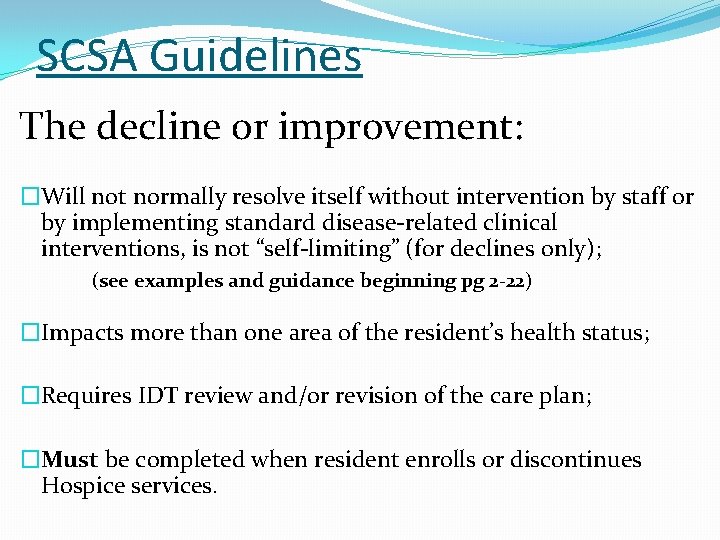 SCSA Guidelines

The decline or improvement:

☐Will not normally resolve itself without intervention by staff or by implementing standard disease-related clinical interventions, is not “self-limiting” (for declines only);

(see examples and guidance beginning pg 2-22)

☐Impacts more than one area of the resident’s health status;

☐Requires IDT review and/or revision of the care plan;

☐Must be completed when resident enrolls or discontinues Hospice services.